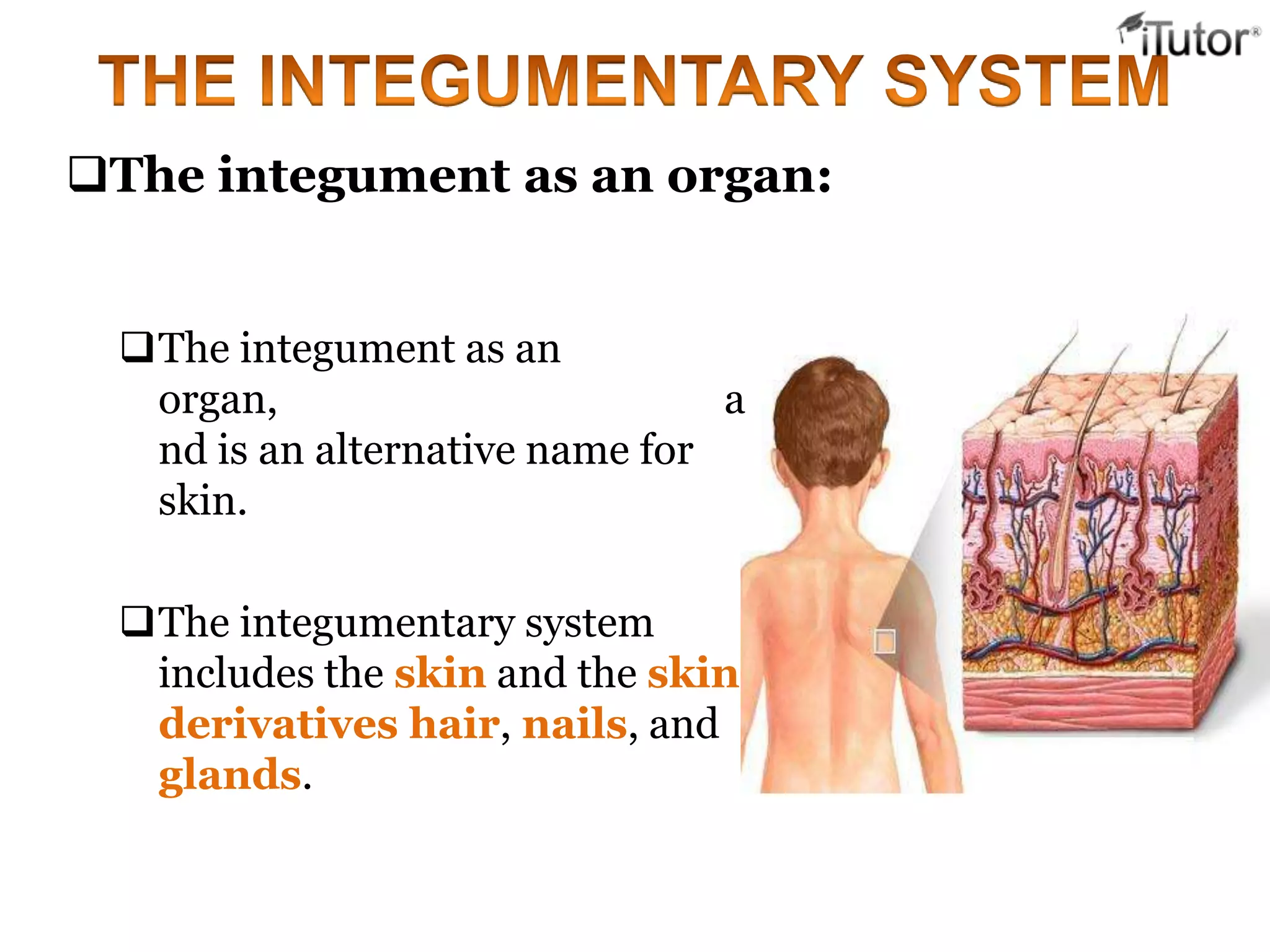 iTutor®

THE INTEGUMENTARY SYSTEM

❑The integument as an organ:

❑The integument as an organ, a nd is an alternative name for skin.

❑The integumentary system includes the skin and the skin derivatives hair, nails, and glands.